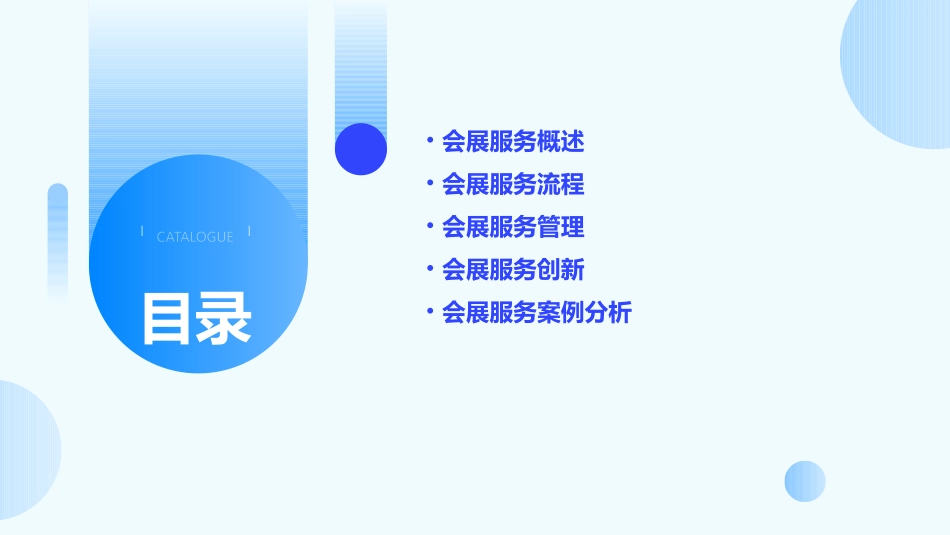 CATALOGUE

目录

• 会展服务概述
• 会展服务流程
• 会展服务管理
• 会展服务创新
• 会展服务案例分析